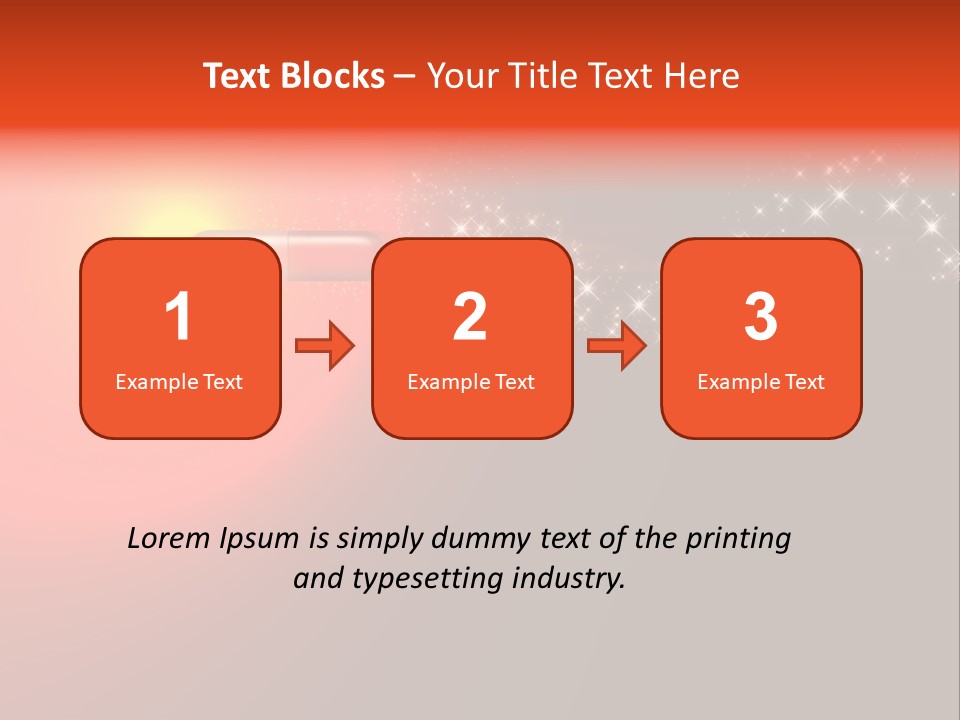 Text Blocks – Your Title Text Here

1
Example Text

2
Example Text

3
Example Text

Lorem Ipsum is simply dummy text of the printing and typesetting industry.